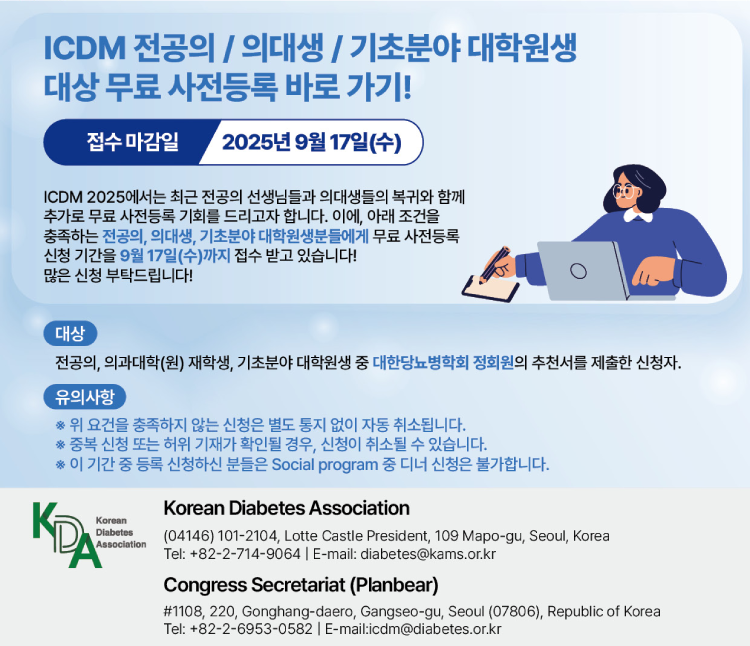 ICDM 전공의 / 의대생 / 기초분야 대학원생 대상 무료 사전등록 바로 가기!

접수 마감일 2025년 9월 17일(수)

ICDM 2025에서는 최근 전공의 선생님들과 의대생들의 복귀와 함께 추가로 무료 사전등록 기회를 드리고자 합니다. 이에, 아래 조건을 충족하는 전공의, 의대생, 기초분야 대학원생분들에게 무료 사전등록 신청 기간을 9월 17일(수)까지 접수 받고 있습니다!
많은 신청 부탁드립니다!

대상

전공의, 의과대학(원) 재학생, 기초분야 대학원생 중 대한당뇨병학회 정회원의 추천서를 제출한 신청자.

유의사항

※ 위 요건을 충족하지 않는 신청은 별도 통지 없이 자동 취소됩니다.
※ 중복 신청 또는 허위 기재가 확인될 경우, 신청이 취소될 수 있습니다.
※ 이 기간 중 등록 신청하신 분들은 Social program 중 디너 신청은 불가합니다.

KDA Korean Diabetes Association

Korean Diabetes Association
(04146) 101-2104, Lotte Castle President, 109 Mapo-gu, Seoul, Korea
Tel: +82-2-714-9064 | E-mail: diabetes@kams.or.kr

Congress Secretariat (Planbear)
#1108, 220, Gonghang-daero, Gangseo-gu, Seoul (07806), Republic of Korea
Tel: +82-2-6953-0582 | E-mail:icdm@diabetes.or.kr